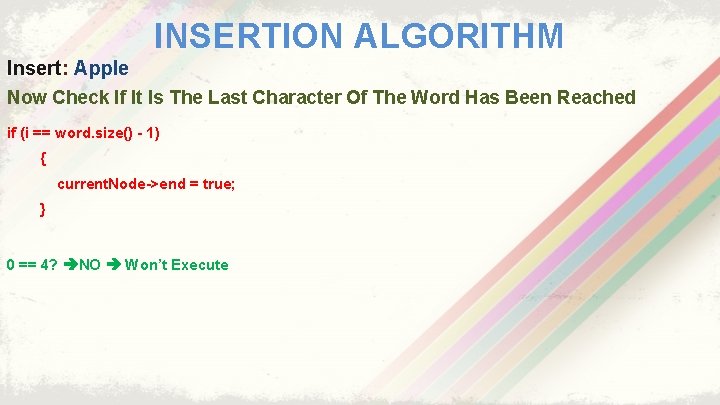 INSERTION ALGORITHM

Insert: Apple

Now Check If It Is The Last Character Of The Word Has Been Reached

if (i == word.size() - 1)
{
currentNode->end = true;
}

0 == 4? ➔NO ➔ Won't Execute